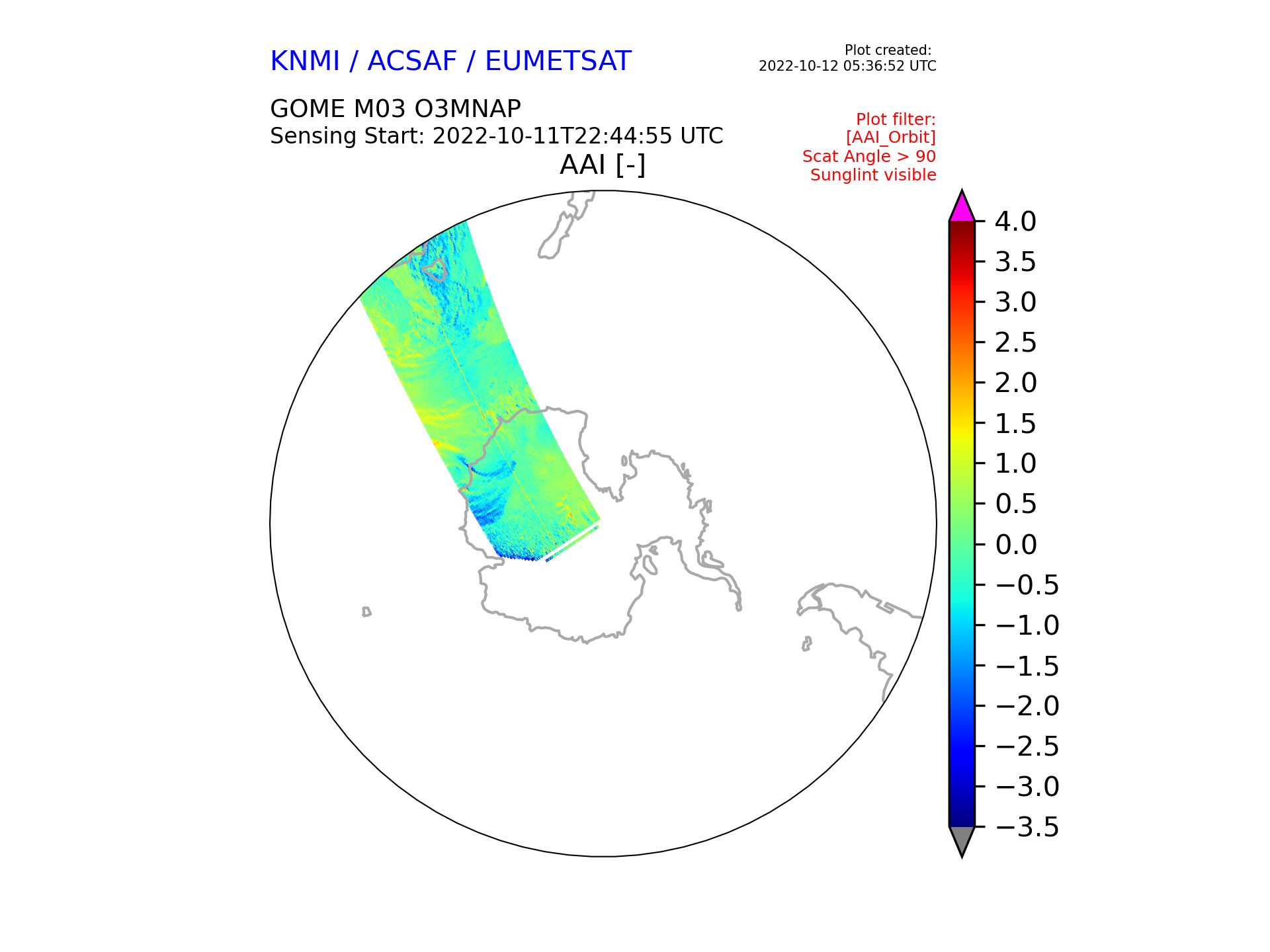 KNMI / ACSAF / EUMETSAT

Plot created:
2022-10-12 05:36:52 UTC

GOME M03 O3MNAP
Sensing Start: 2022-10-11T22:44:55 UTC

Plot filter:
[AAI_Orbit]
Scat Angle > 90
Sunglint visible

AAI [-]

4.0
3.5
3.0
2.5
2.0
1.5
1.0
0.5
0.0
−0.5
−1.0
−1.5
−2.0
−2.5
−3.0
−3.5